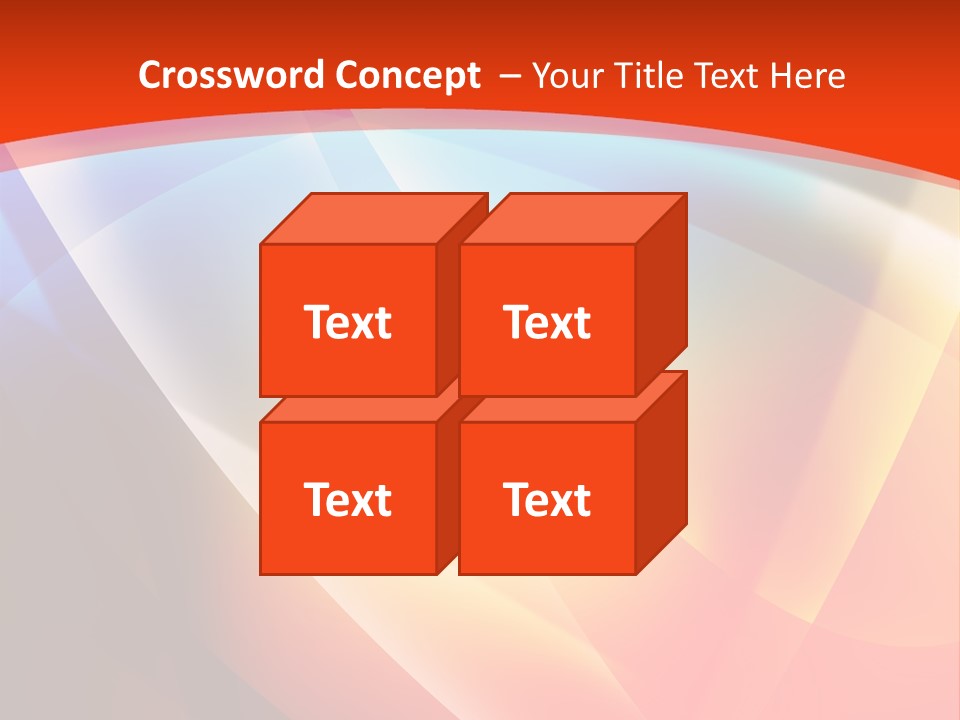 Crossword Concept – Your Title Text Here

Text

Text

Text

Text